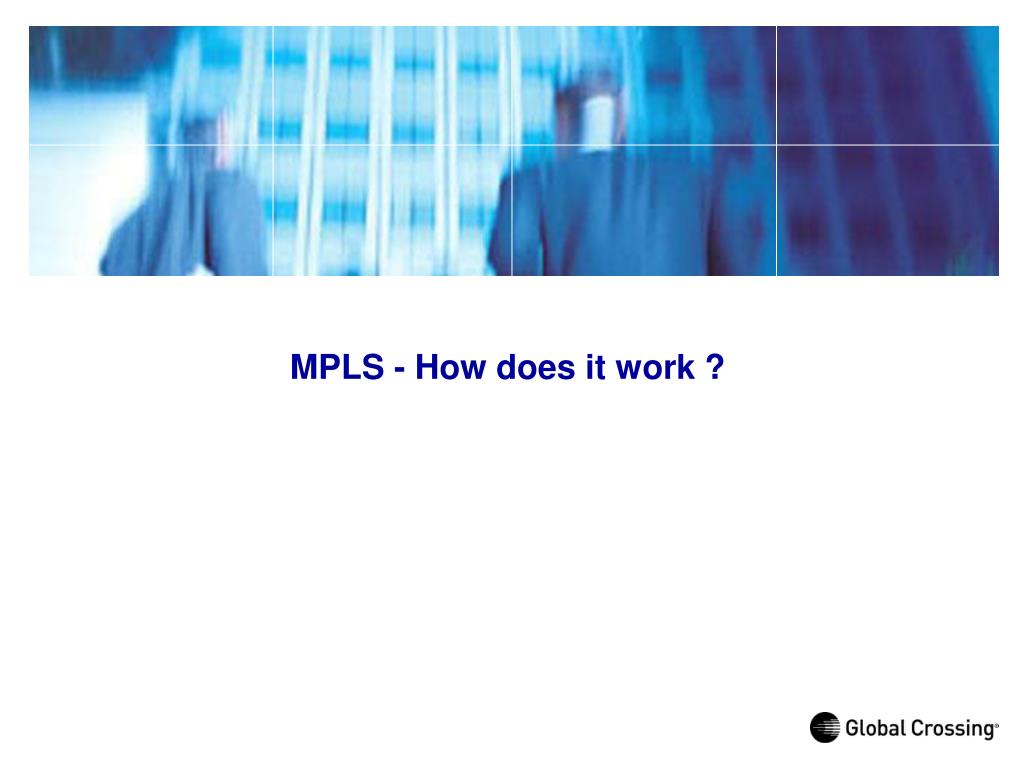 MPLS - How does it work ?

Global Crossing®